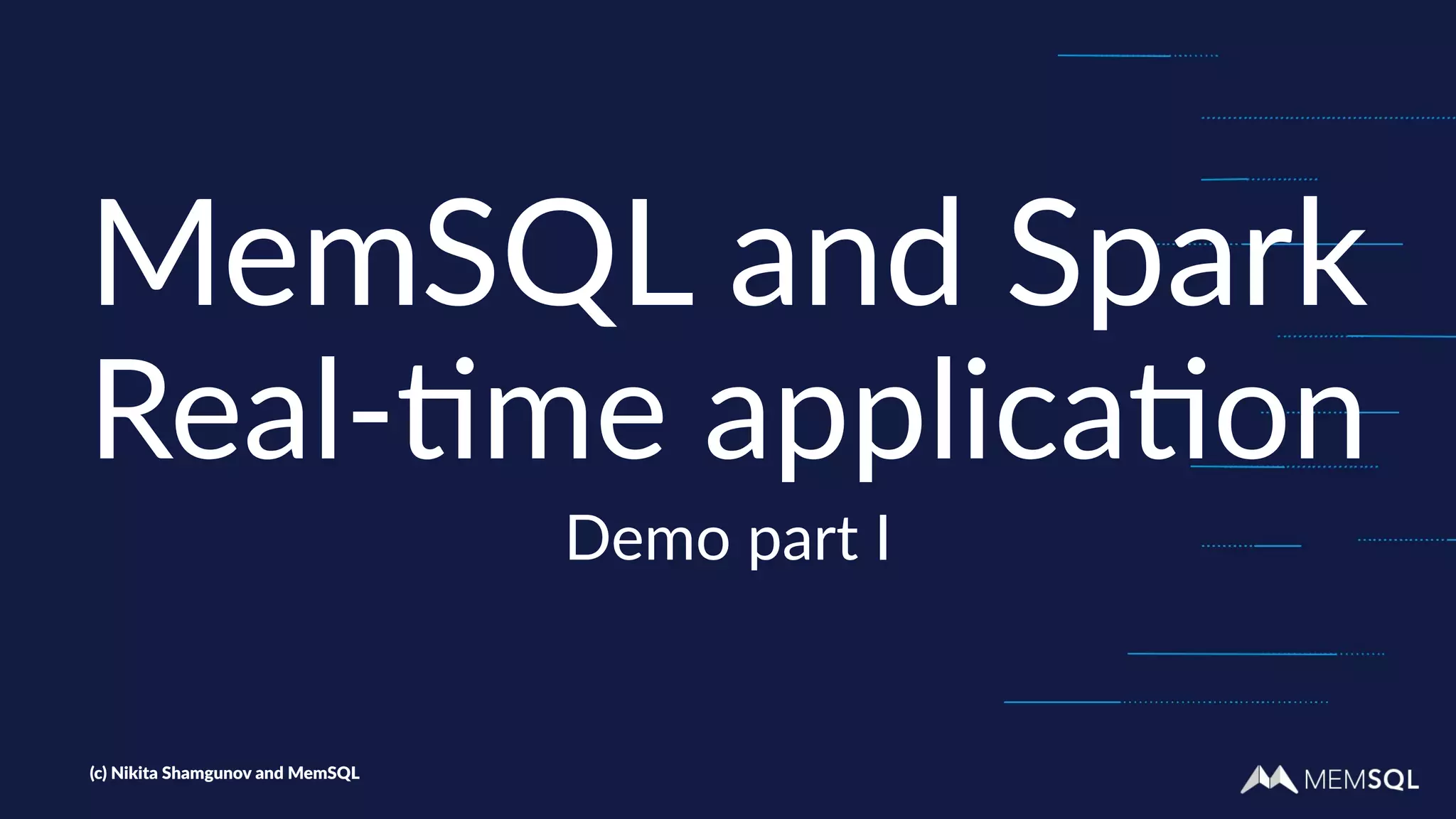 MemSQL and Spark
Real-time application

Demo part I

(c) Nikita Shamgunov and MemSQL

MEMSQL